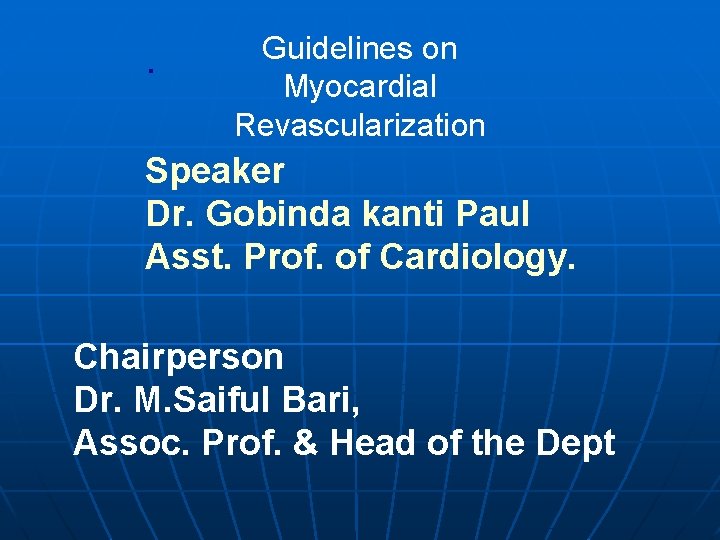 Guidelines on Myocardial Revascularization

Speaker
Dr. Gobinda kanti Paul
Asst. Prof. of Cardiology.

Chairperson
Dr. M.Saiful Bari,
Assoc. Prof. & Head of the Dept